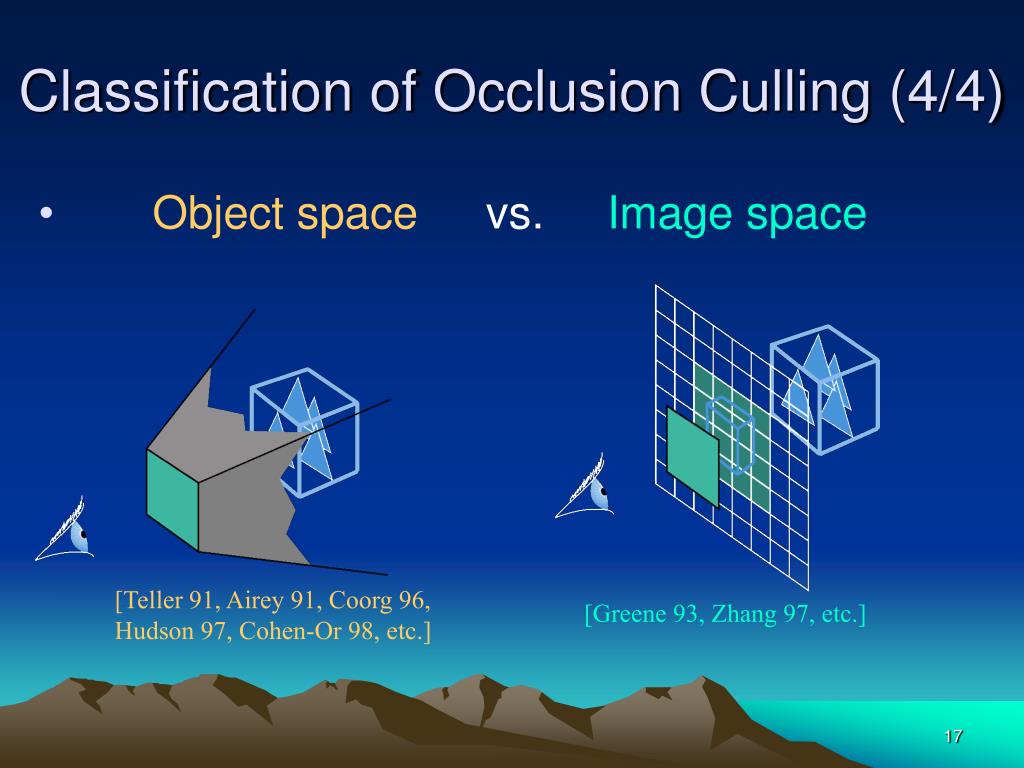 Classification of Occlusion Culling (4/4)

• Object space vs. Image space

[Teller 91, Airey 91, Coorg 96, Hudson 97, Cohen-Or 98, etc.]

[Greene 93, Zhang 97, etc.]

17